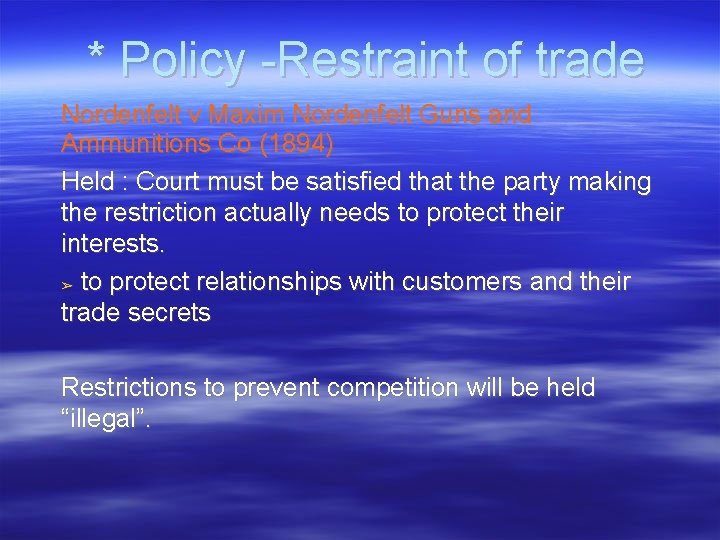 * Policy -Restraint of trade

Nordenfelt v Maxim Nordenfelt Guns and Ammunitions Co (1894)

Held : Court must be satisfied that the party making the restriction actually needs to protect their interests.

➢ to protect relationships with customers and their trade secrets

Restrictions to prevent competition will be held “illegal”.